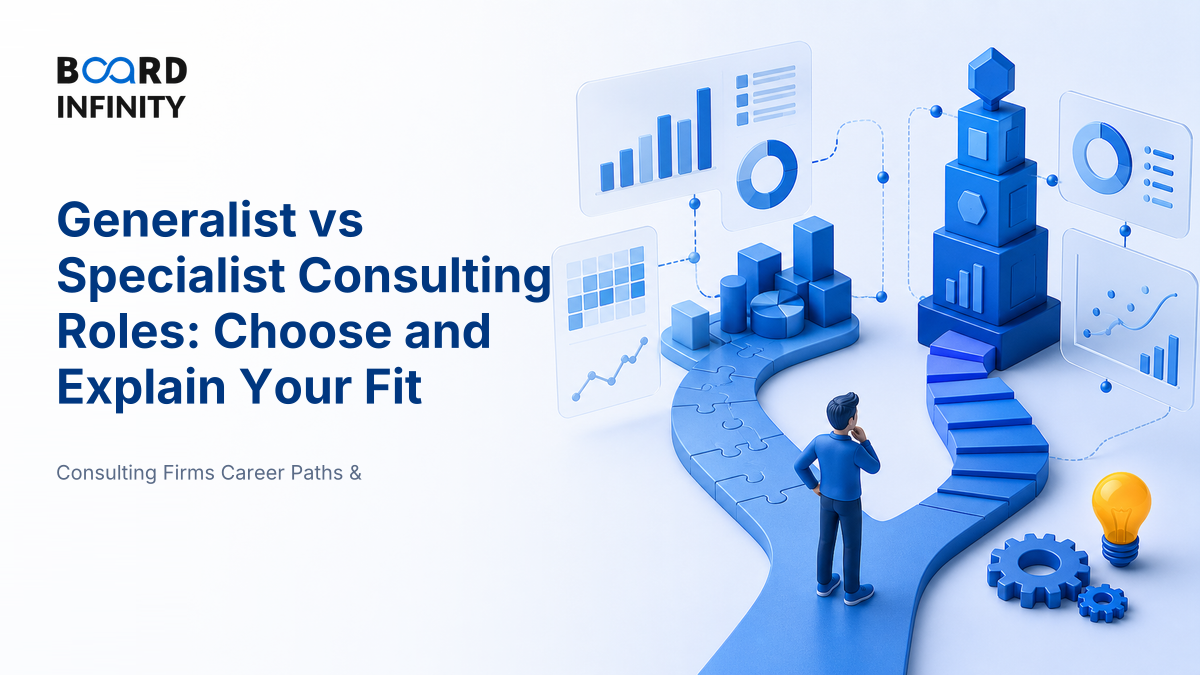 BOARD
INFINITY

Generalist vs Specialist Consulting Roles: Choose and Explain Your Fit

Consulting Firms Career Paths &